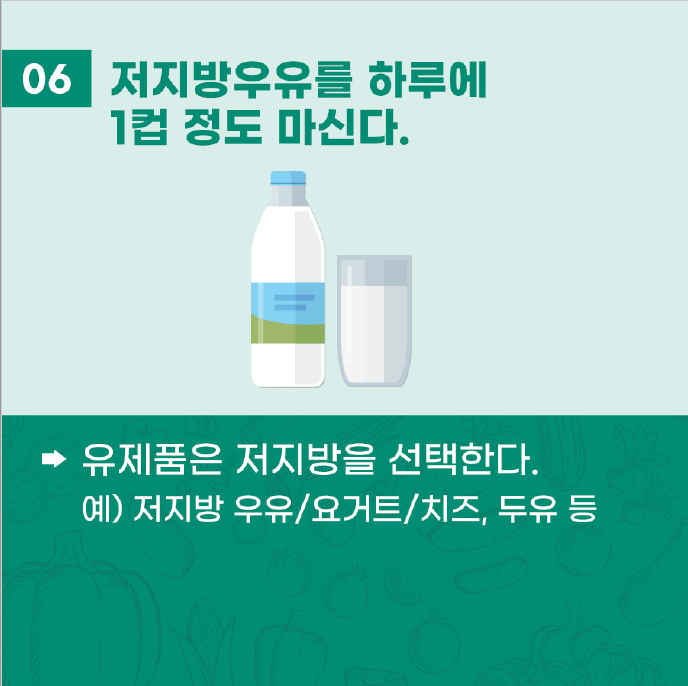 06 저지방우유를 하루에 1컵 정도 마신다.

➡ 유제품은 저지방을 선택한다.
예) 저지방 우유/요거트/치즈, 두유 등